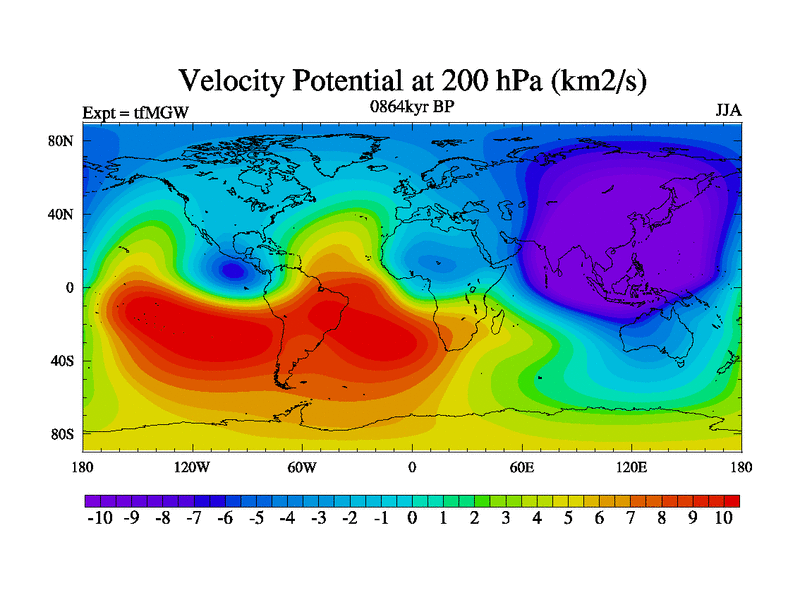 Velocity Potential at 200 hPa (km2/s)

Expt = tfMGW
0864kyr BP
JJA

80N
40N
0
40S
80S

180
120W
60W
0
60E
120E
180

-10 -9 -8 -7 -6 -5 -4 -3 -2 -1 0 1 2 3 4 5 6 7 8 9 10